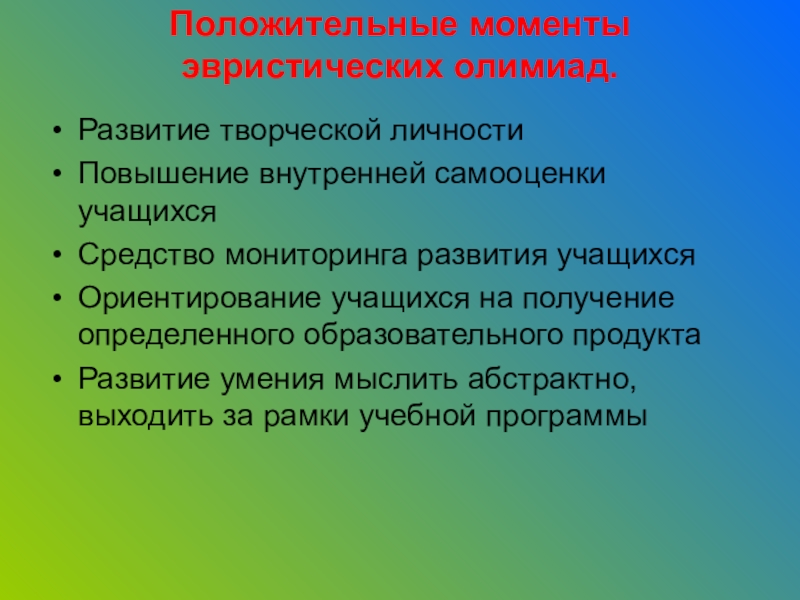 Положительные моменты эвристических олимиад.

• Развитие творческой личности
• Повышение внутренней самооценки учащихся
• Средство мониторинга развития учащихся
• Ориентирование учащихся на получение определенного образовательного продукта
• Развитие умения мыслить абстрактно, выходить за рамки учебной программы